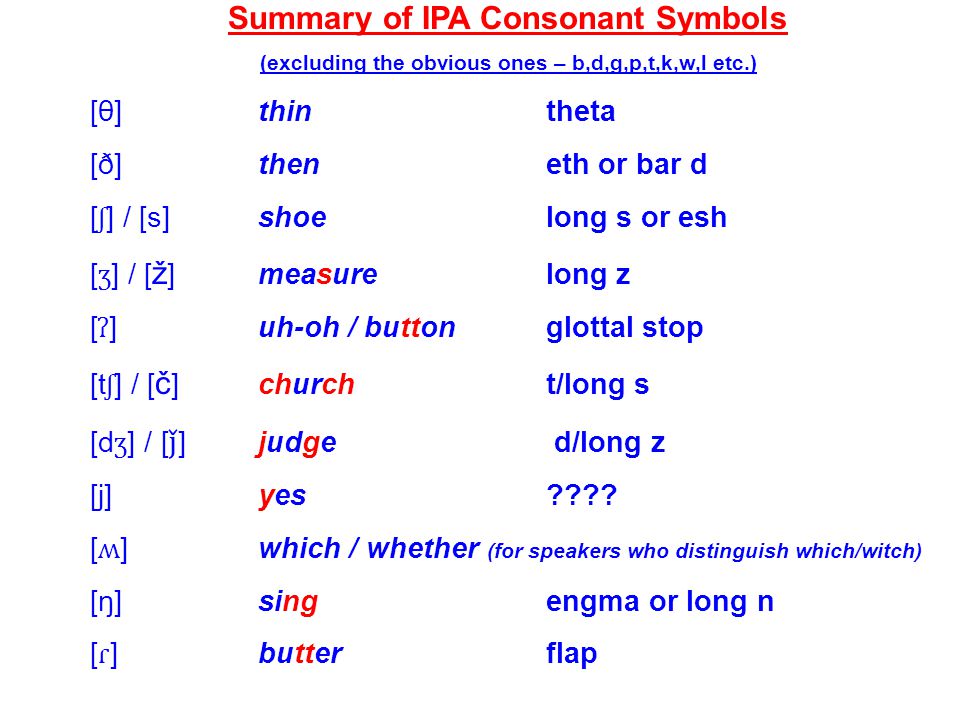 Summary of IPA Consonant Symbols

(excluding the obvious ones – b,d,g,p,t,k,w,l etc.)

| | | |
|---|---|---|
| [θ] | thin | theta |
| [ð] | then | eth or bar d |
| [ʃ] / [s] | shoe | long s or esh |
| [ʒ] / [ž] | measure | long z |
| [ʔ] | uh-oh / button | glottal stop |
| [tʃ] / [č] | church | t/long s |
| [dʒ] / [ǰ] | judge | d/long z |
| [j] | yes | ???? |
| [ʍ] | which / whether (for speakers who distinguish which/witch) | |
| [ŋ] | sing | engma or long n |
| [ɾ] | butter | flap |